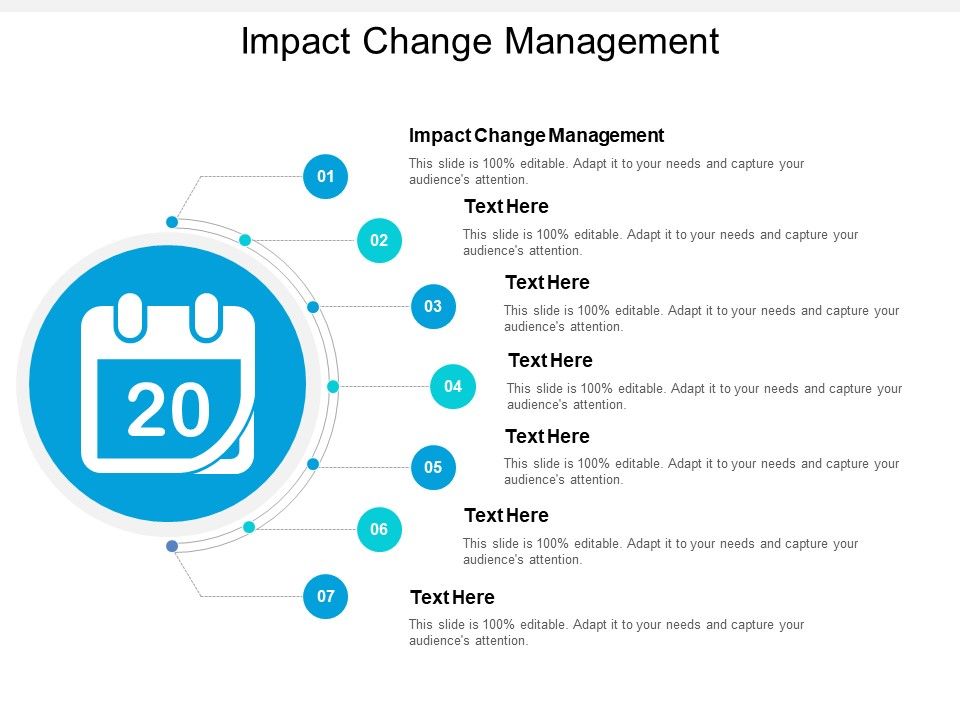 Impact Change Management

20

01

Impact Change Management

This slide is 100% editable. Adapt it to your needs and capture your audience's attention.

02

Text Here

This slide is 100% editable. Adapt it to your needs and capture your audience's attention.

03

Text Here

This slide is 100% editable. Adapt it to your needs and capture your audience's attention.

04

Text Here

This slide is 100% editable. Adapt it to your needs and capture your audience's attention.

05

Text Here

This slide is 100% editable. Adapt it to your needs and capture your audience's attention.

06

Text Here

This slide is 100% editable. Adapt it to your needs and capture your audience's attention.

07

Text Here

This slide is 100% editable. Adapt it to your needs and capture your audience's attention.